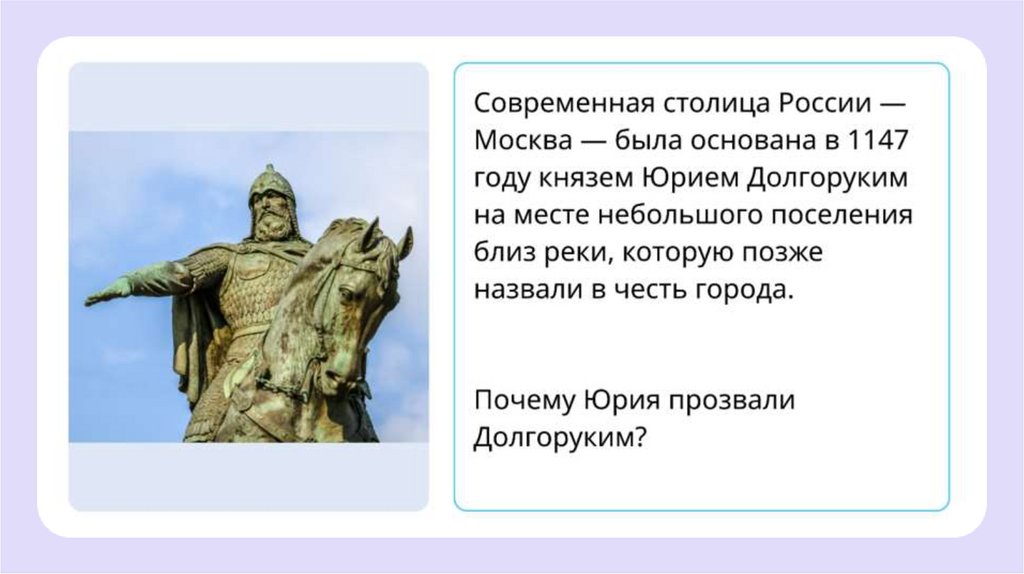 Современная столица России — Москва — была основана в 1147 году князем Юрием Долгоруким на месте небольшого поселения близ реки, которую позже назвали в честь города.

Почему Юрия прозвали Долгоруким?